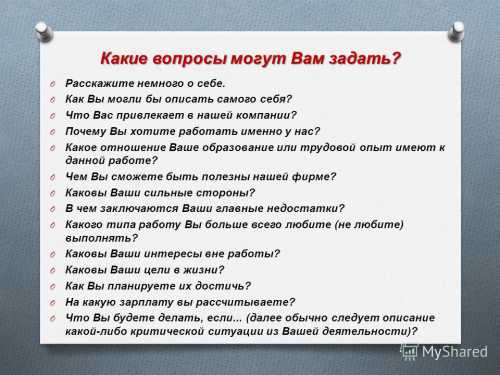 Какие вопросы могут Вам задать?

Расскажите немного о себе.
Как Вы могли бы описать самого себя?
Что Вас привлекает в нашей компании?
Почему Вы хотите работать именно у нас?
Какое отношение Ваше образование или трудовой опыт имеют к данной работе?
Чем Вы сможете быть полезны нашей фирме?
Каковы Ваши сильные стороны?
В чем заключаются Ваши главные недостатки?
Какого типа работу Вы больше всего любите (не любите) выполнять?
Каковы Ваши интересы вне работы?
Каковы Ваши цели в жизни?
Как Вы планируете их достичь?
На какую зарплату вы рассчитываете?
Что Вы будете делать, если... (далее обычно следует описание какой-либо критической ситуации из Вашей деятельности)?

MyShared